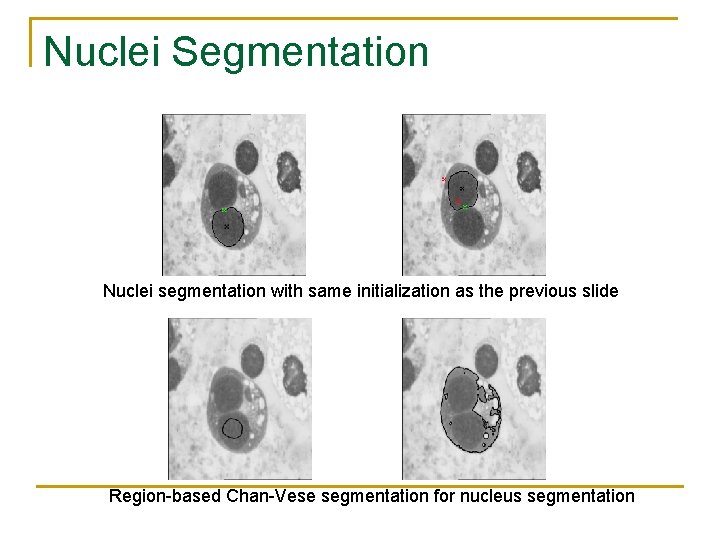 Nuclei Segmentation

Nuclei segmentation with same initialization as the previous slide

Region-based Chan-Vese segmentation for nucleus segmentation